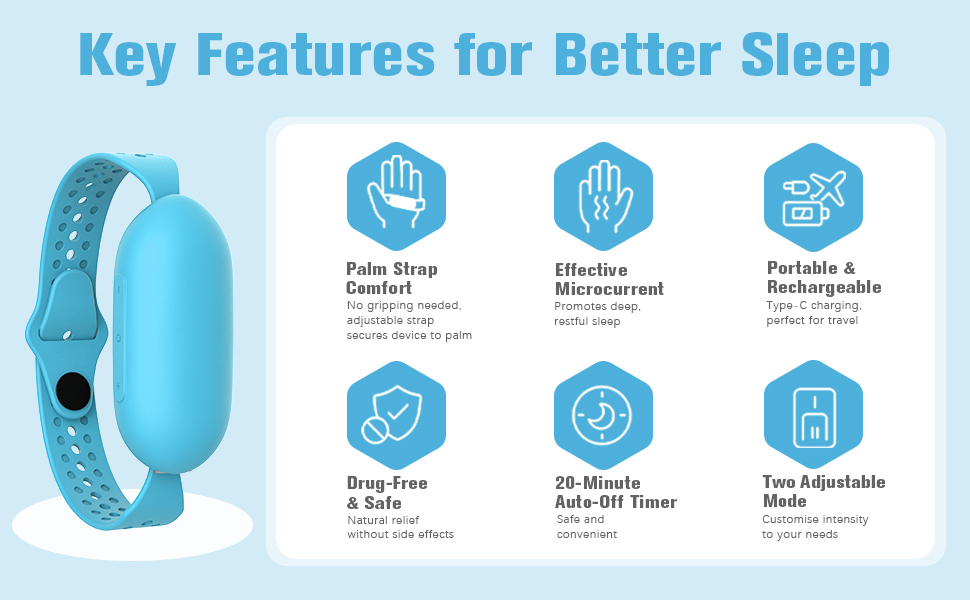 Key Features for Better Sleep

Palm Strap Comfort
No gripping needed, adjustable strap secures device to palm

Effective Microcurrent
Promotes deep, restful sleep

Portable & Rechargeable
Type-C charging, perfect for travel

Drug-Free & Safe
Natural relief without side effects

20-Minute Auto-Off Timer
Safe and convenient

Two Adjustable Mode
Customise intensity to your needs